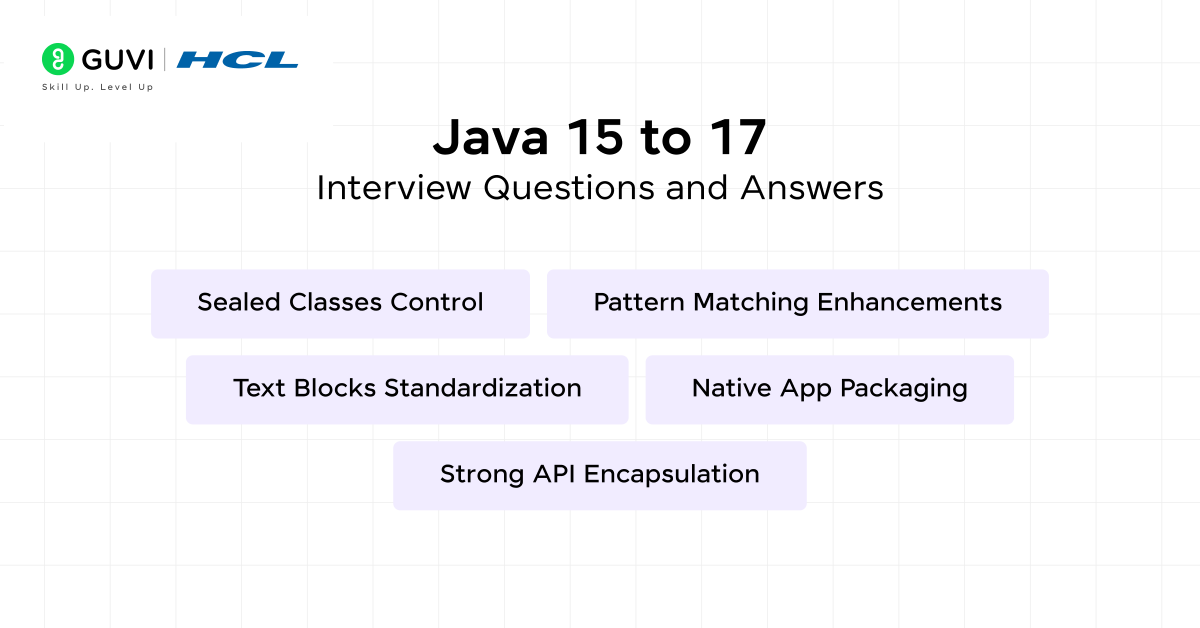 GUVI | HCL
Skill Up. Level Up

Java 15 to 17
Interview Questions and Answers

Sealed Classes Control

Pattern Matching Enhancements

Text Blocks Standardization

Native App Packaging

Strong API Encapsulation